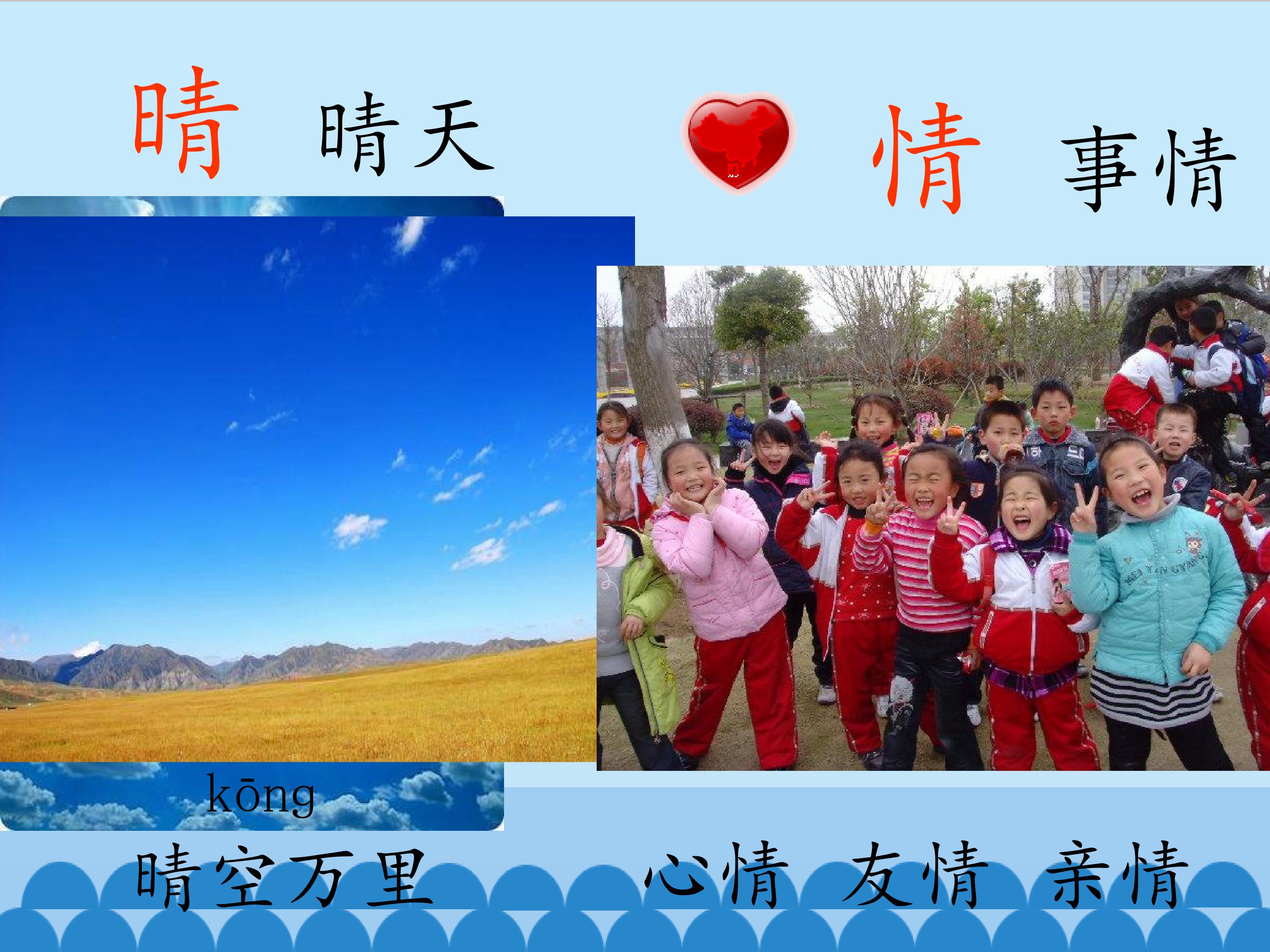 晴 晴天

情 事情

kōng
晴空万里

心情 友情 亲情